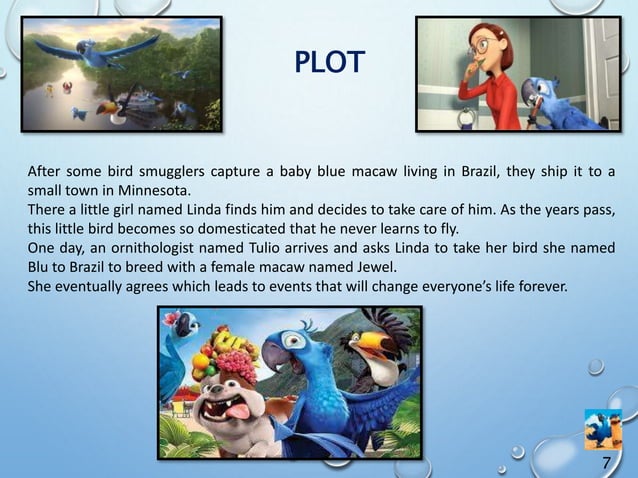 PLOT

After some bird smugglers capture a baby blue macaw living in Brazil, they ship it to a small town in Minnesota.
There a little girl named Linda finds him and decides to take care of him. As the years pass, this little bird becomes so domesticated that he never learns to fly.
One day, an ornithologist named Tulio arrives and asks Linda to take her bird she named Blu to Brazil to breed with a female macaw named Jewel.
She eventually agrees which leads to events that will change everyone's life forever.

7